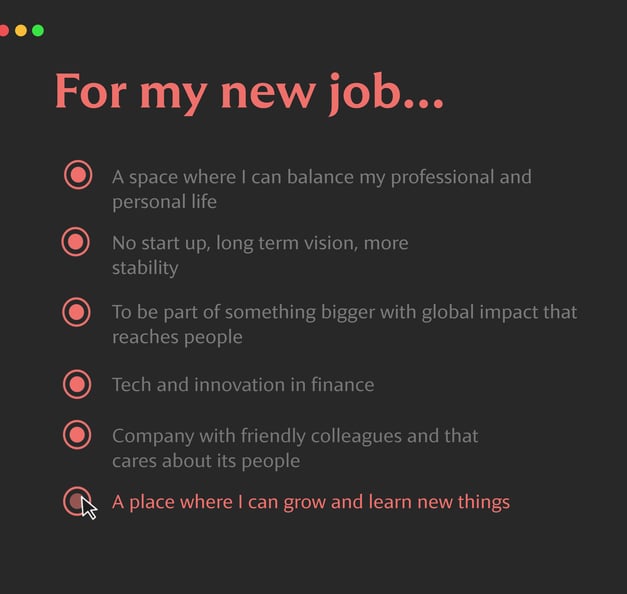 For my new job...

A space where I can balance my professional and personal life

No start up, long term vision, more stability

To be part of something bigger with global impact that reaches people

Tech and innovation in finance

Company with friendly colleagues and that cares about its people

A place where I can grow and learn new things